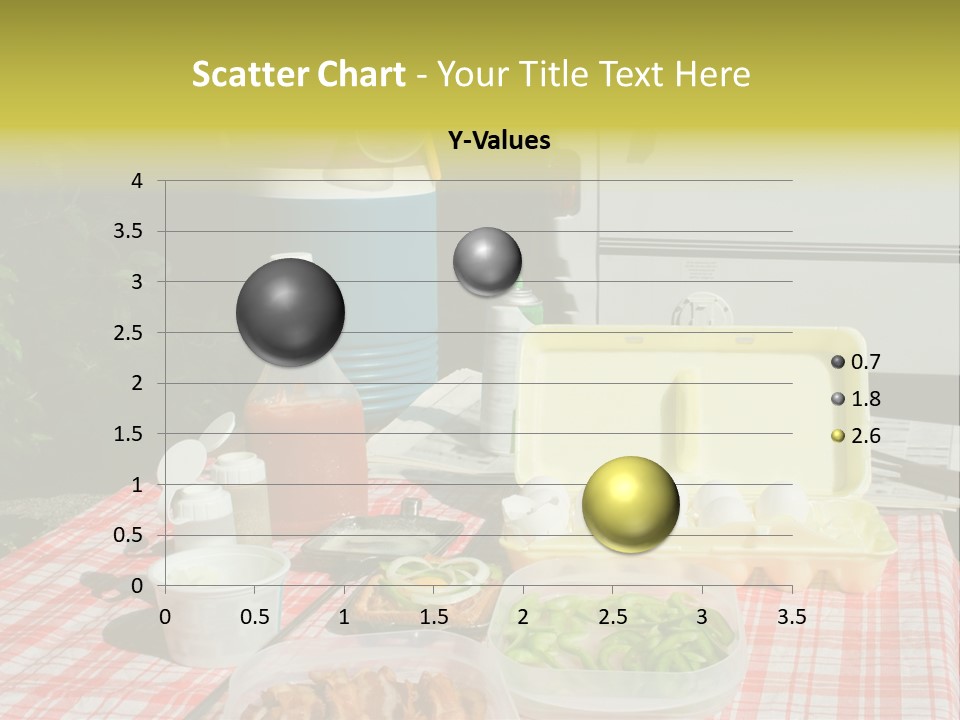 Scatter Chart - Your Title Text Here

Y-Values

4
3.5
3
2.5
2
1.5
1
0.5
0

0 0.5 1 1.5 2 2.5 3 3.5

0.7
1.8
2.6